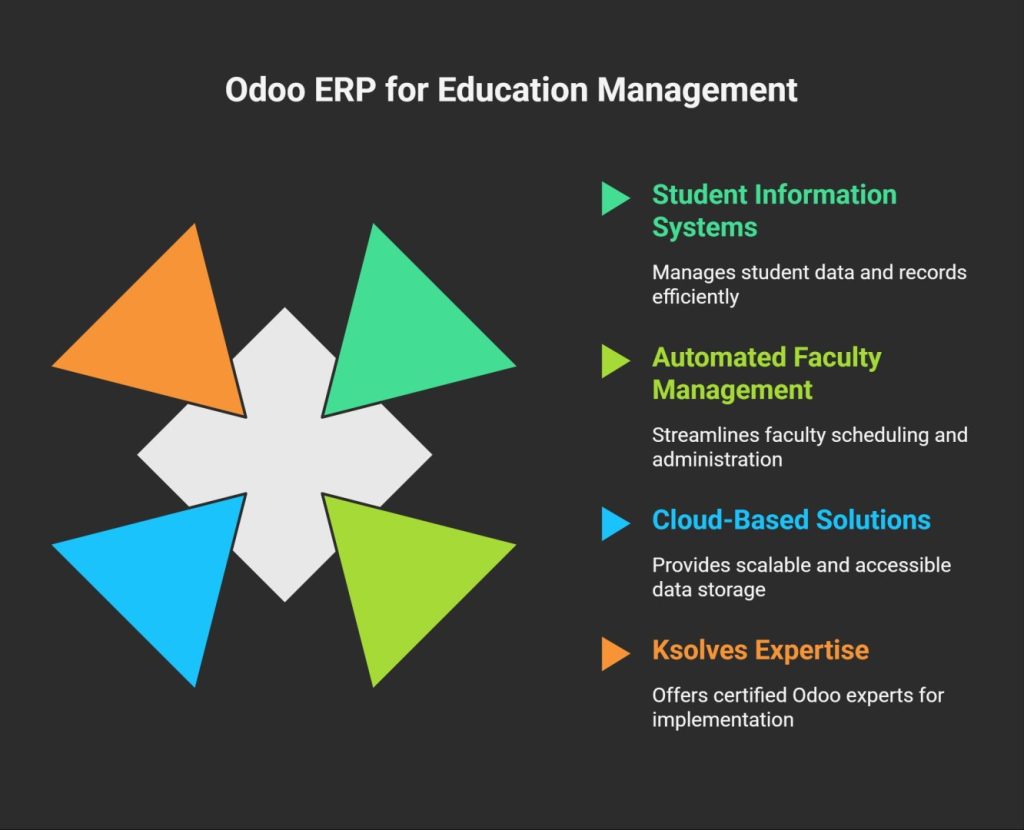 Odoo ERP for Education Management

Student Information Systems

Manages student data and records efficiently

Automated Faculty Management

Streamlines faculty scheduling and administration

Cloud-Based Solutions

Provides scalable and accessible data storage

Ksolves Expertise

Offers certified Odoo experts for implementation